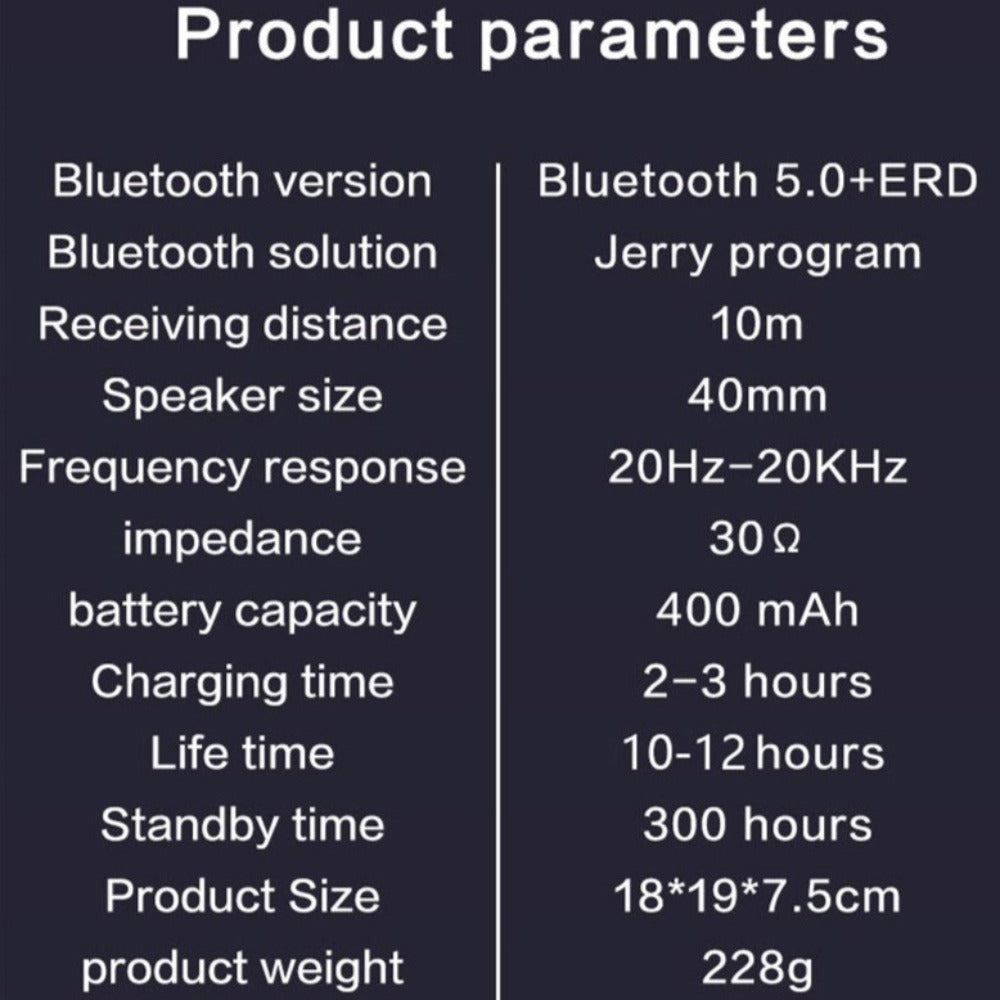 Product parameters

| | |
|---|---|
| Bluetooth version | Bluetooth 5.0+ERD |
| Bluetooth solution | Jerry program |
| Receiving distance | 10m |
| Speaker size | 40mm |
| Frequency response | 20Hz–20KHz |
| impedance | 30Ω |
| battery capacity | 400 mAh |
| Charging time | 2–3 hours |
| Life time | 10-12 hours |
| Standby time | 300 hours |
| Product Size | 18*19*7.5cm |
| product weight | 228g |